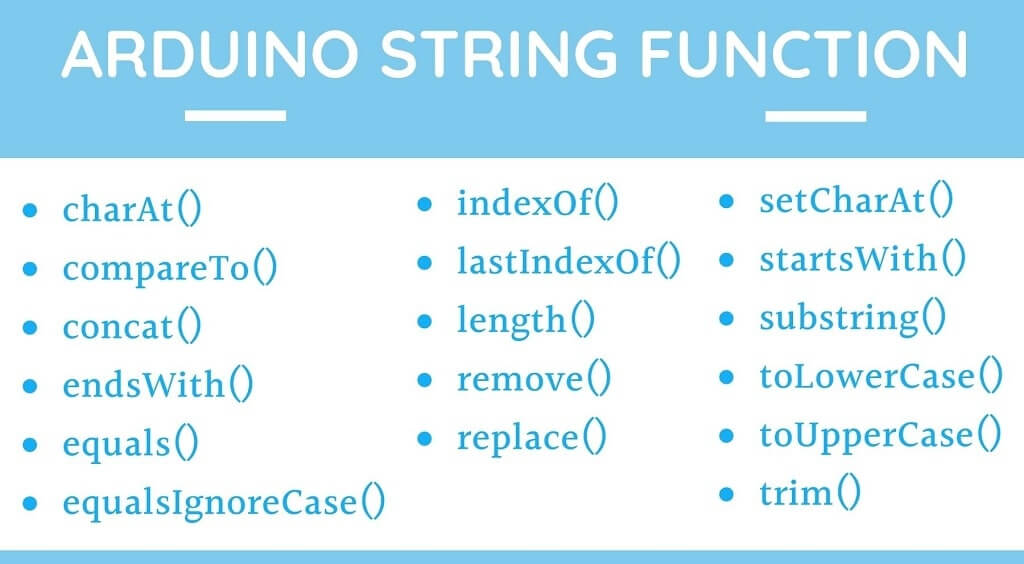 ARDUINO STRING FUNCTION

- charAt()
- compareTo()
- concat()
- endsWith()
- equals()
- equalsIgnoreCase()

- indexOf()
- lastIndexOf()
- length()
- remove()
- replace()

- setCharAt()
- startsWith()
- substring()
- toLowerCase()
- toUpperCase()
- trim()